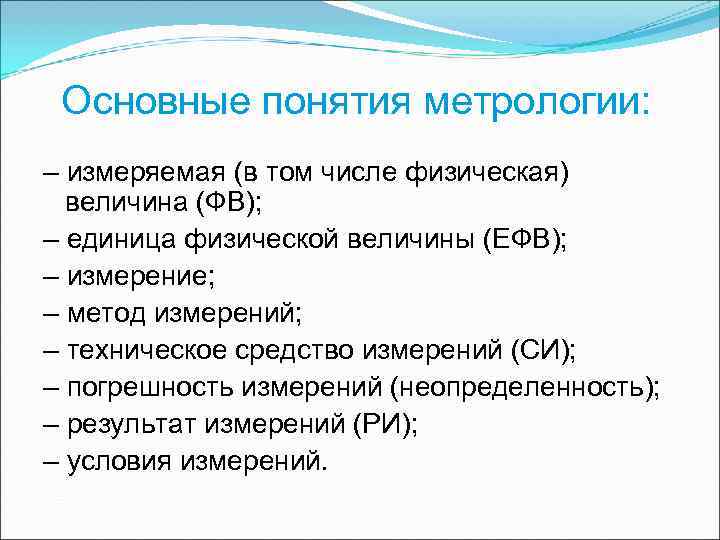 Основные понятия метрологии:

– измеряемая (в том числе физическая) величина (ФВ);
– единица физической величины (ЕФВ);
– измерение;
– метод измерений;
– техническое средство измерений (СИ);
– погрешность измерений (неопределенность);
– результат измерений (РИ);
– условия измерений.